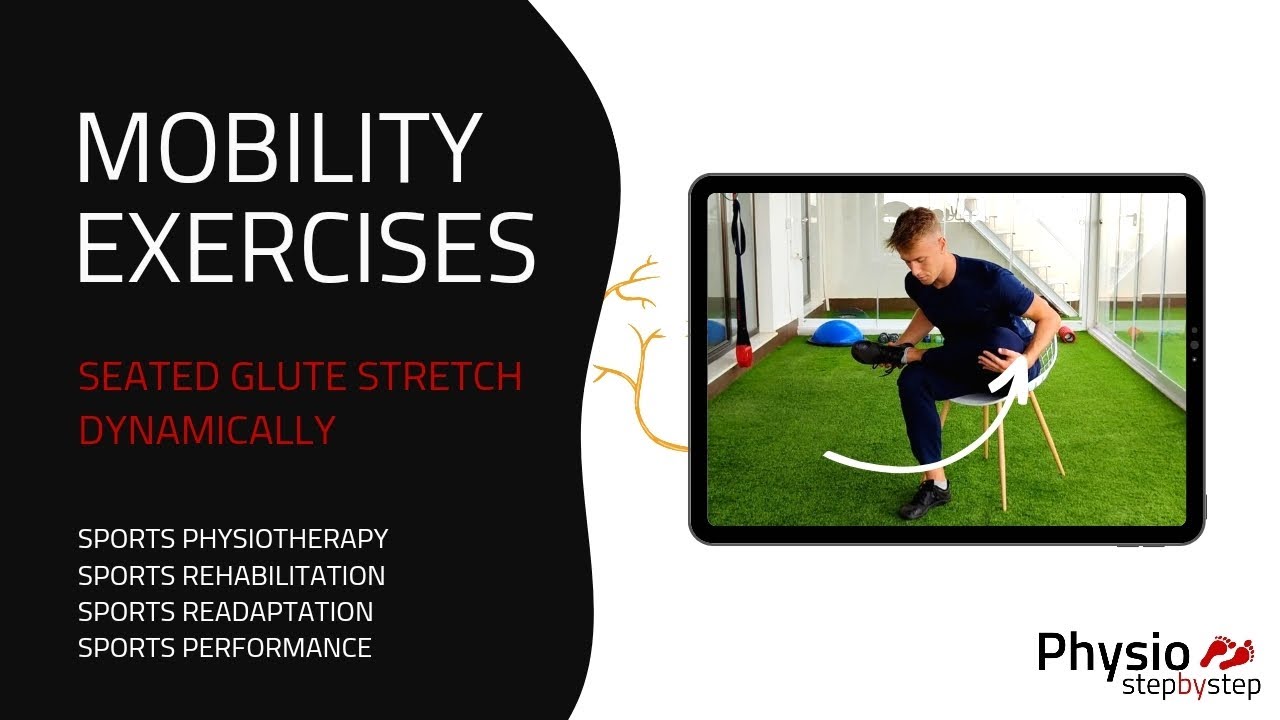 MOBILITY EXERCISES

SEATED GLUTE STRETCH DYNAMICALLY

SPORTS PHYSIOTHERAPY
SPORTS REHABILITATION
SPORTS READAPTATION
SPORTS PERFORMANCE

Physio stepbystep